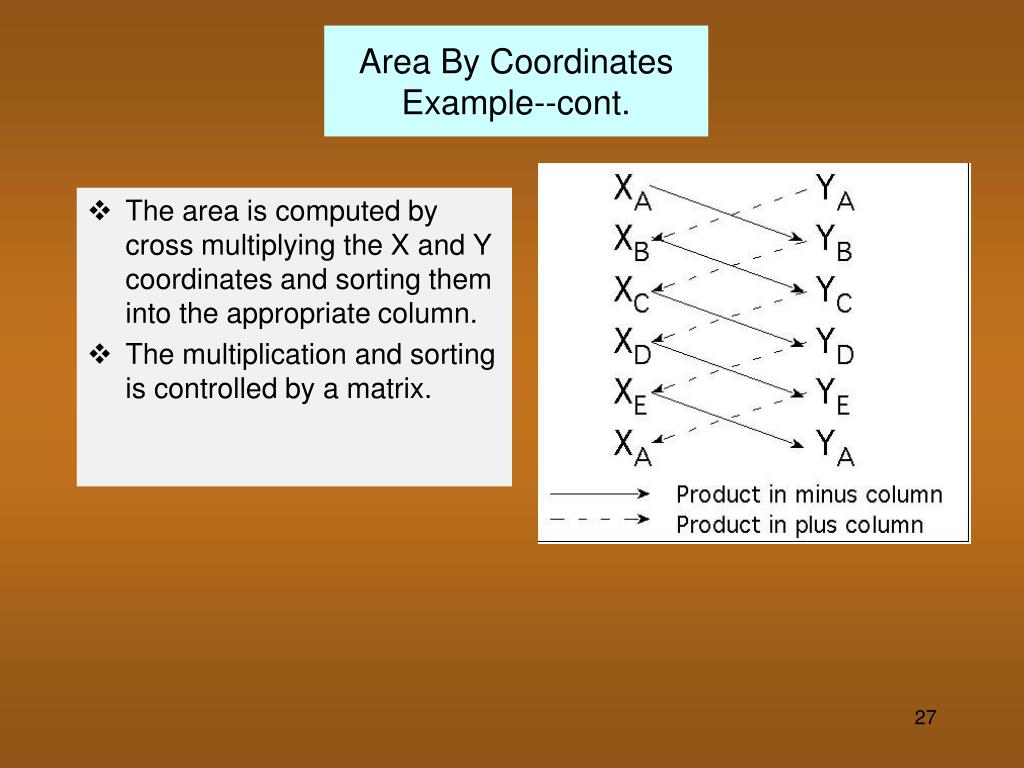 Area By Coordinates Example--cont.

❖ The area is computed by cross multiplying the X and Y coordinates and sorting them into the appropriate column.

❖ The multiplication and sorting is controlled by a matrix.

$X_A$ $Y_A$
$X_B$ $Y_B$
$X_C$ $Y_C$
$X_D$ $Y_D$
$X_E$ $Y_E$
$X_A$ $Y_A$

Product in minus column
Product in plus column

27